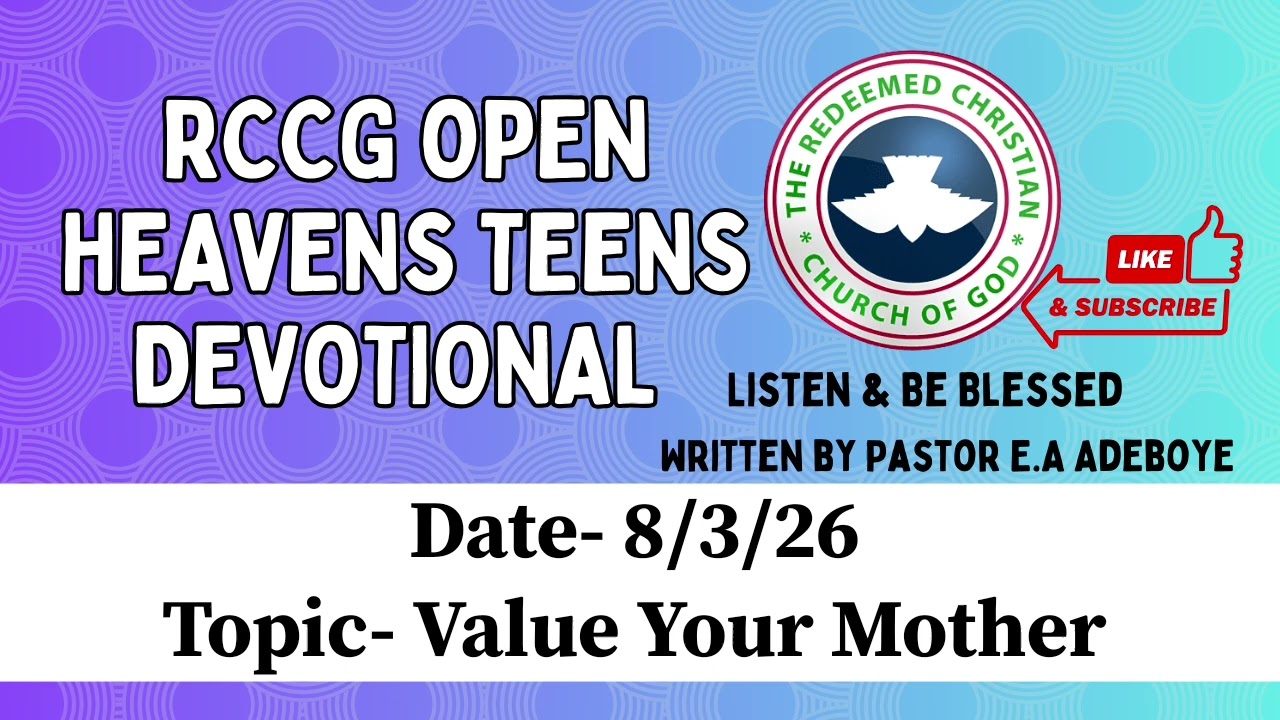 RCCG OPEN HEAVENS TEENS DEVOTIONAL

THE REDEEMED CHRISTIAN
* CHURCH OF GOD *

LIKE
& SUBSCRIBE

LISTEN & BE BLESSED

WRITTEN BY PASTOR E.A ADEBOYE

Date- 8/3/26
Topic- Value Your Mother